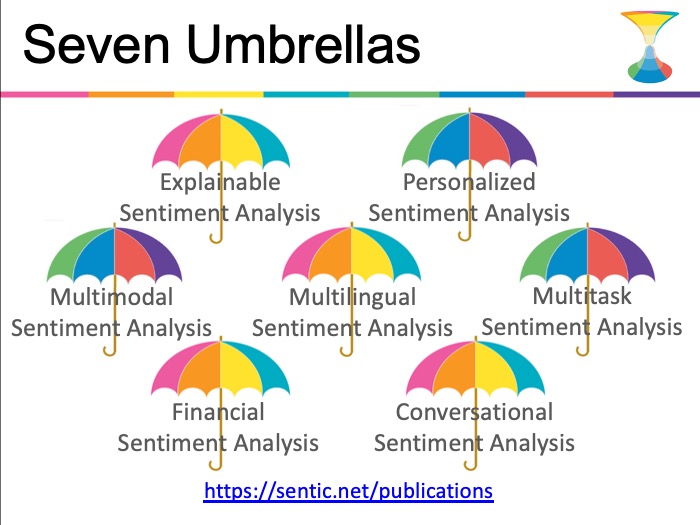 Seven Umbrellas

Explainable
Sentiment Analysis

Personalized
Sentiment Analysis

Multimodal
Sentiment Analysis

Multilingual
Sentiment Analysis

Multitask
Sentiment Analysis

Financial
Sentiment Analysis

Conversational
Sentiment Analysis

https://sentic.net/publications